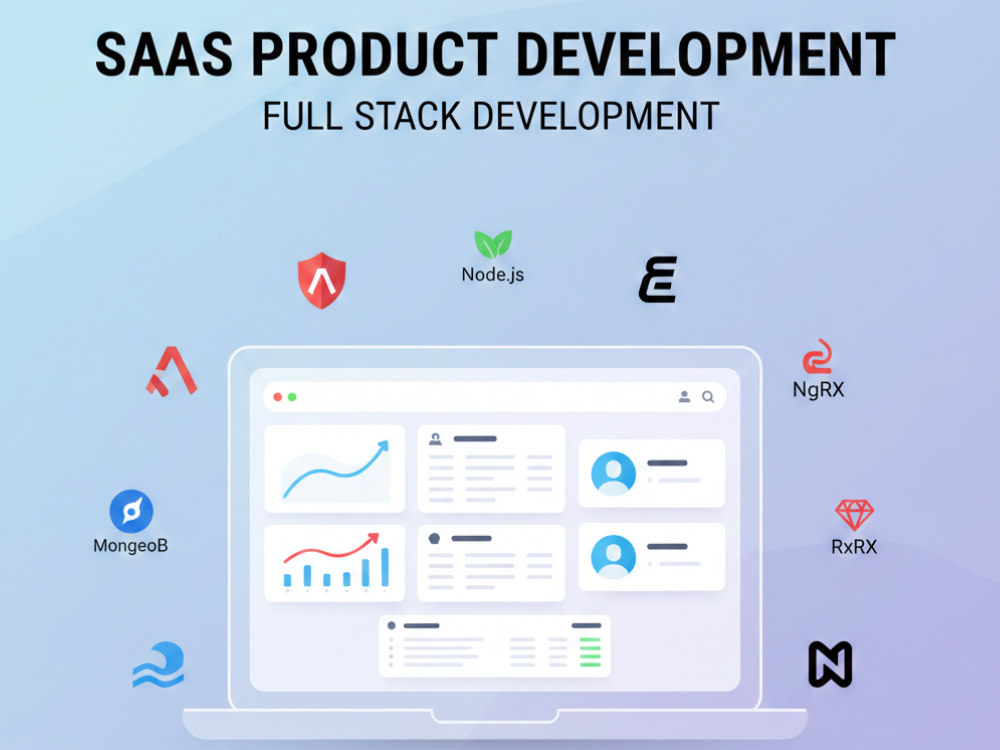 SAAS PRODUCT DEVELOPMENT

FULL STACK DEVELOPMENT

Node.js

NgRX

MongeoB

RxRX